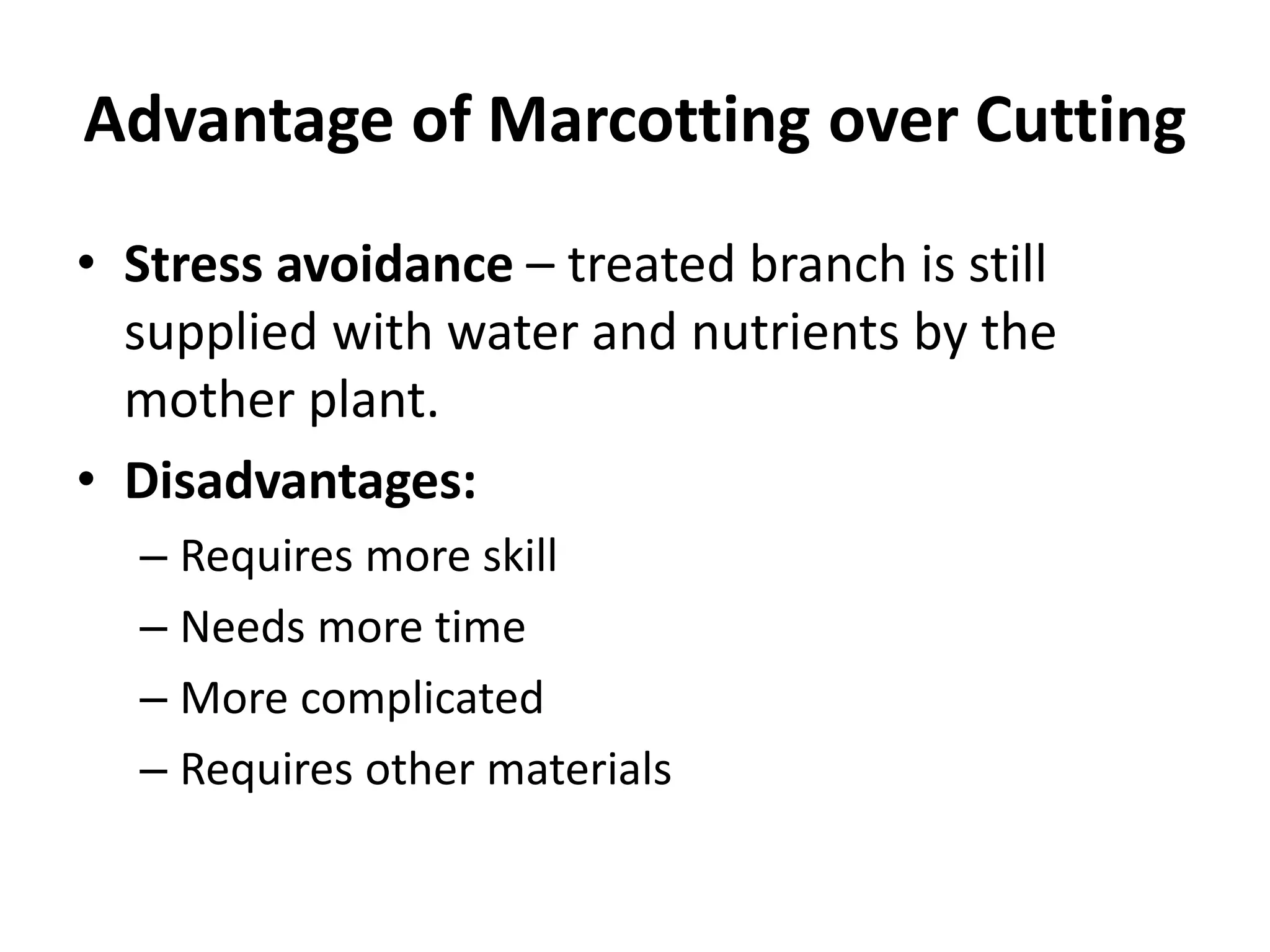 Advantage of Marcotting over Cutting

• Stress avoidance – treated branch is still supplied with water and nutrients by the mother plant.
• Disadvantages:
– Requires more skill
– Needs more time
– More complicated
– Requires other materials